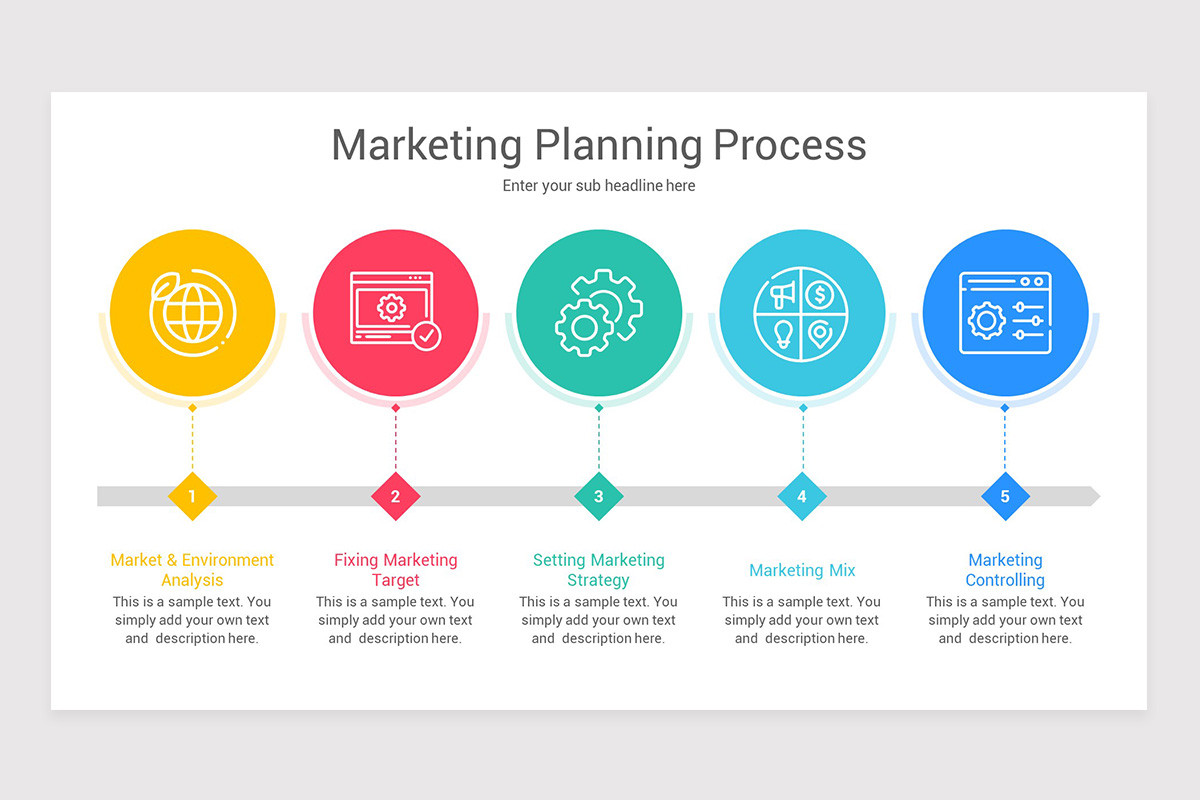 Marketing Planning Process

Enter your sub headline here

1

Market & Environment Analysis

This is a sample text. You simply add your own text and description here.

2

Fixing Marketing Target

This is a sample text. You simply add your own text and description here.

3

Setting Marketing Strategy

This is a sample text. You simply add your own text and description here.

4

Marketing Mix

This is a sample text. You simply add your own text and description here.

5

Marketing Controlling

This is a sample text. You simply add your own text and description here.